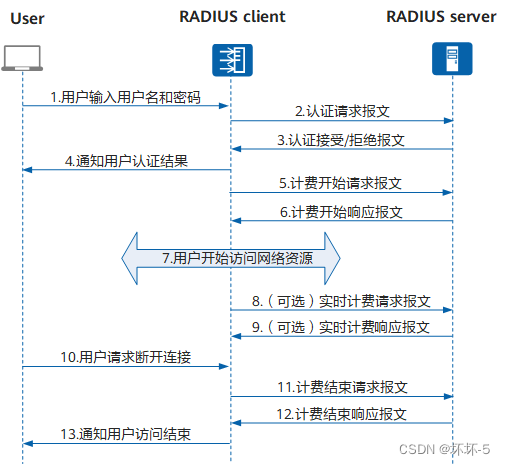 User

RADIUS client

RADIUS server

1.用户输入用户名和密码

2.认证请求报文

3.认证接受/拒绝报文

4.通知用户认证结果

5.计费开始请求报文

6.计费开始响应报文

7.用户开始访问网络资源

8.（可选）实时计费请求报文

9.（可选）实时计费响应报文

10.用户请求断开连接

11.计费结束请求报文

12.计费结束响应报文

13.通知用户访问结束

CSDN @坏坏-5